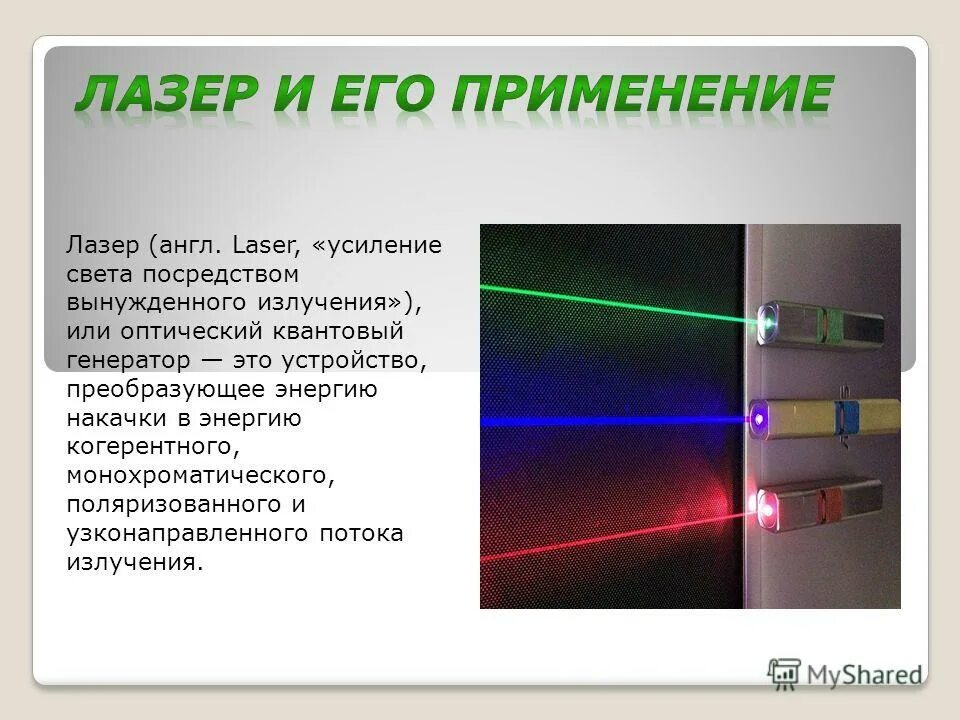 ЛАЗЕР И ЕГО ПРИМЕНЕНИЕ

Лазер (англ. Laser, «усиление света посредством вынужденного излучения»), или оптический квантовый генератор — это устройство, преобразующее энергию накачки в энергию когерентного, монохроматического, поляризованного и узконаправленного потока излучения.

MyShared